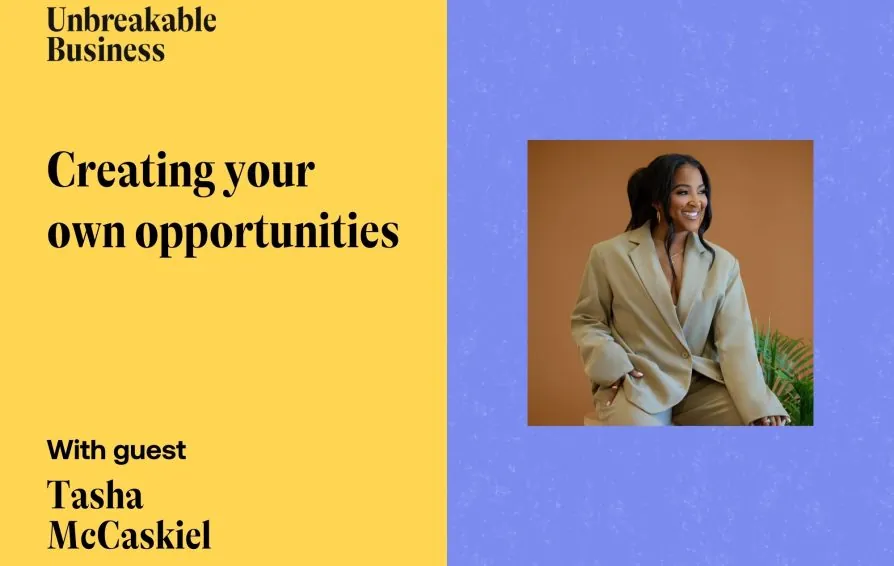 Unbreakable Business

Creating your own opportunities

With guest

Tasha McCaskiel